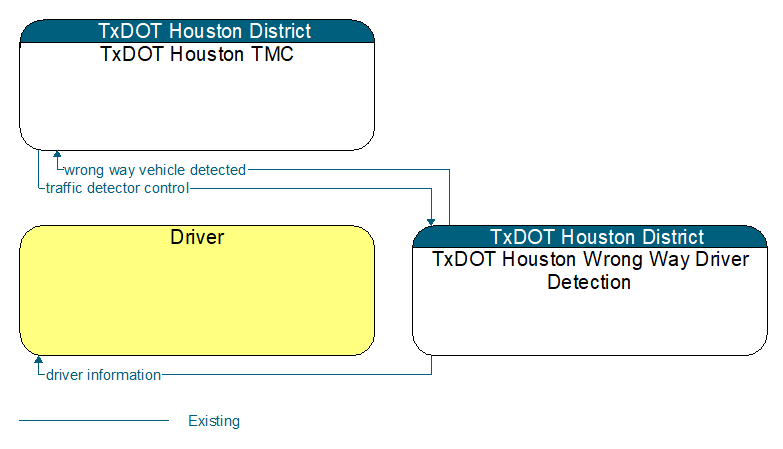 TxDOT Houston District
TxDOT Houston TMC

wrong way vehicle detected
traffic detector control

Driver

TxDOT Houston District
TxDOT Houston Wrong Way Driver Detection

driver information

Existing